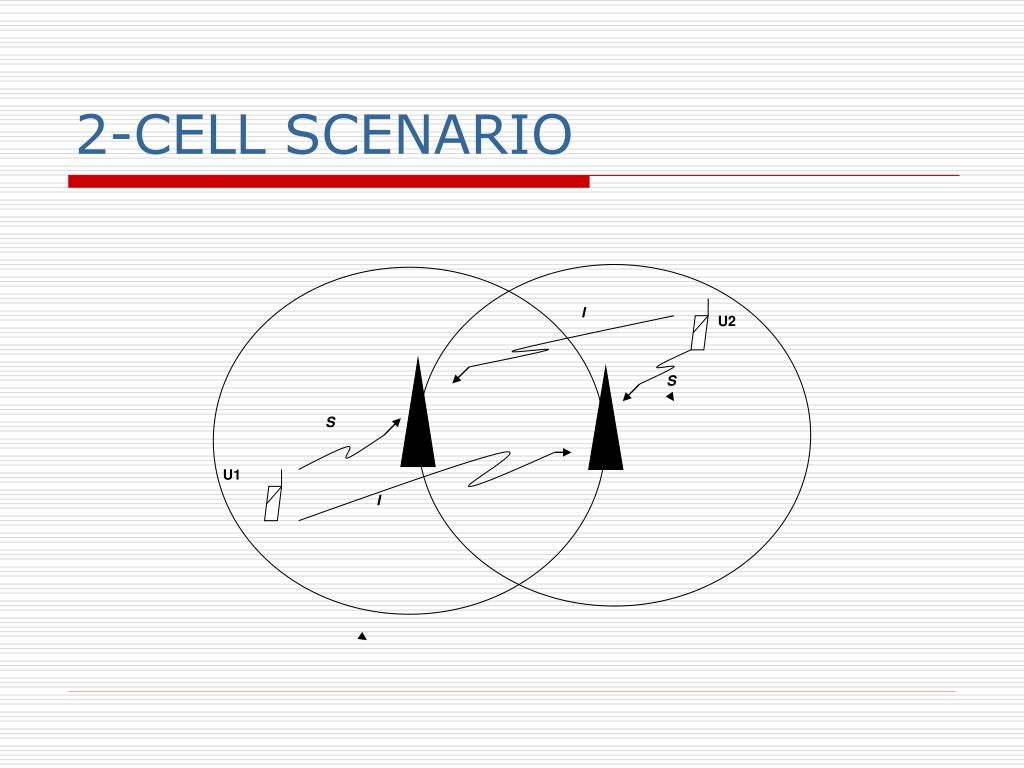 2-CELL SCENARIO

I

U2

S

S

U1

I